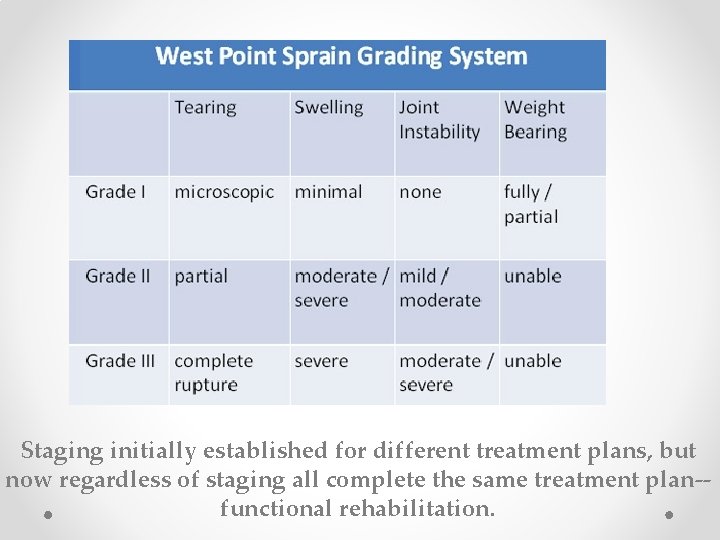 West Point Sprain Grading System

| | Tearing | Swelling | Joint Instability | Weight Bearing |
|---|---|---|---|---|
| Grade I | microscopic | minimal | none | fully / partial |
| Grade II | partial | moderate / severe | mild / moderate | unable |
| Grade III | complete rupture | severe | moderate / severe | unable |

Staging initially established for different treatment plans, but now regardless of staging all complete the same treatment plan-- functional rehabilitation.